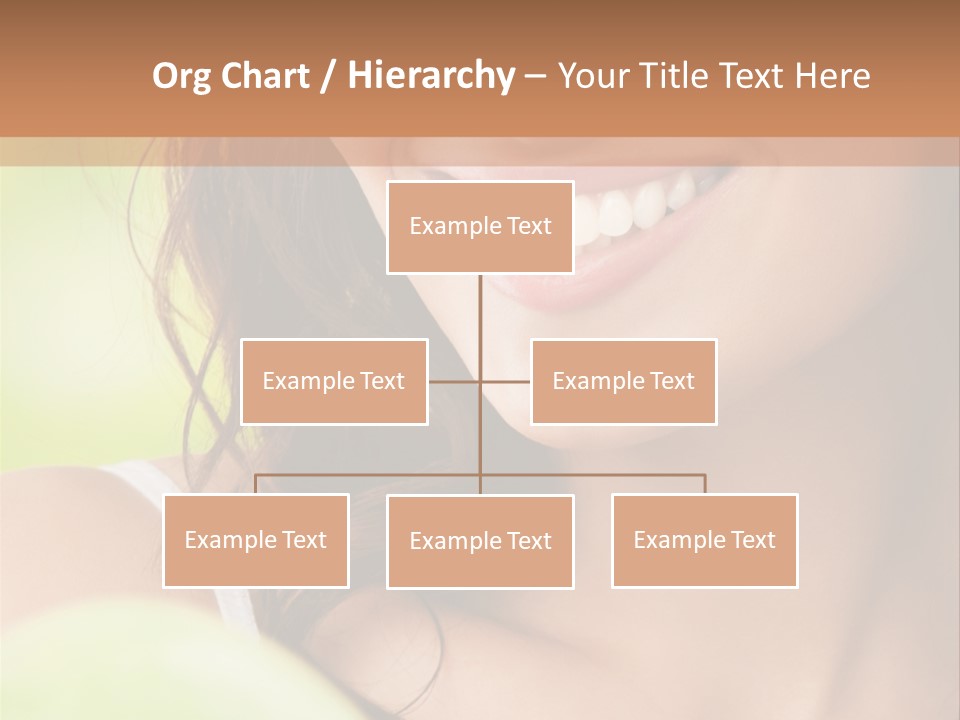 Org Chart / Hierarchy – Your Title Text Here

Example Text

Example Text

Example Text

Example Text

Example Text

Example Text